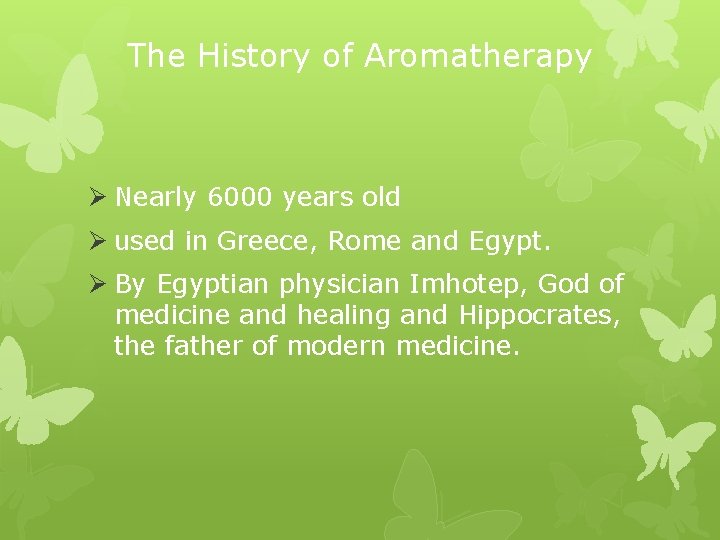 The History of Aromatherapy

➢ Nearly 6000 years old

➢ used in Greece, Rome and Egypt.

➢ By Egyptian physician Imhotep, God of medicine and healing and Hippocrates, the father of modern medicine.